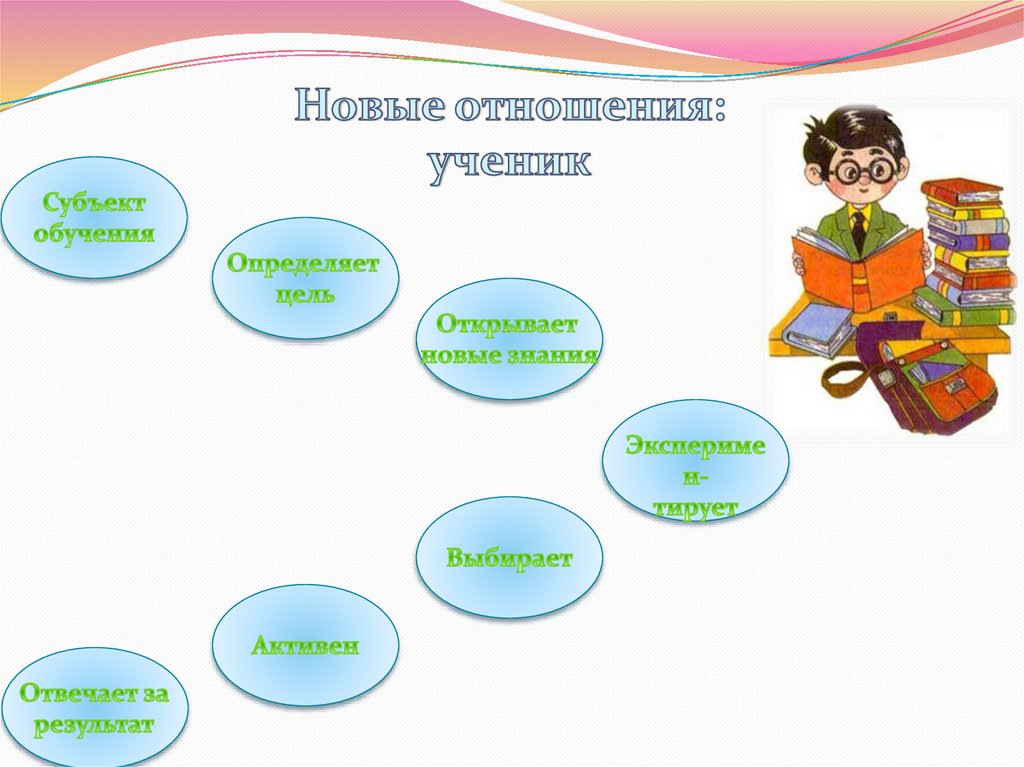 Новые отношения: ученик

Субъект обучения

Определяет цель

Открывает новые знания

Эксперимен-тирует

Выбирает

Активен

Отвечает за результат